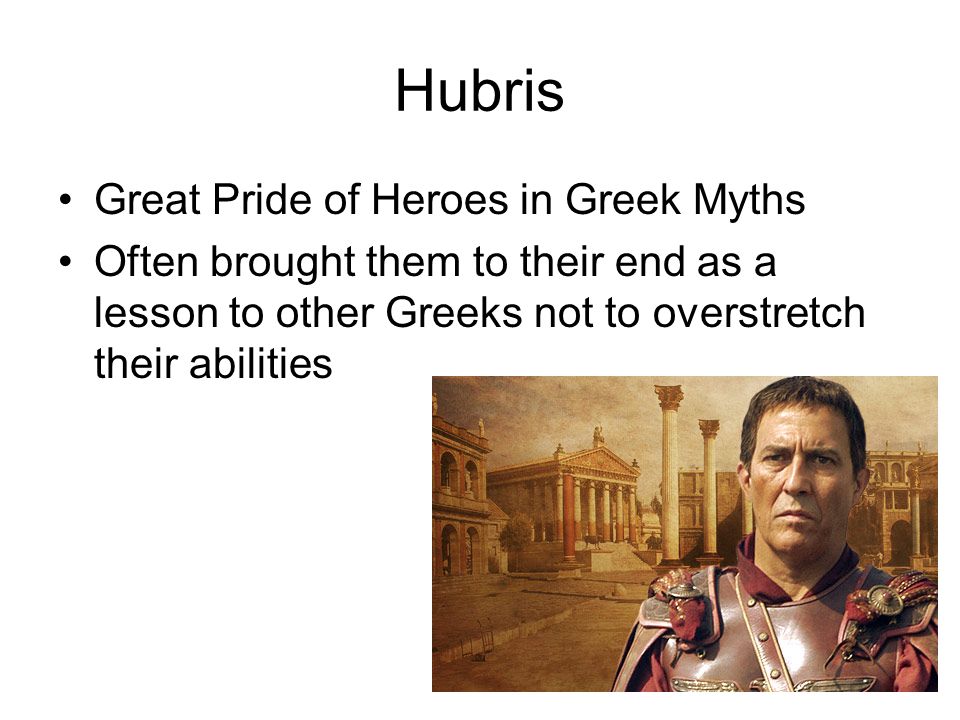 Hubris

• Great Pride of Heroes in Greek Myths
• Often brought them to their end as a lesson to other Greeks not to overstretch their abilities